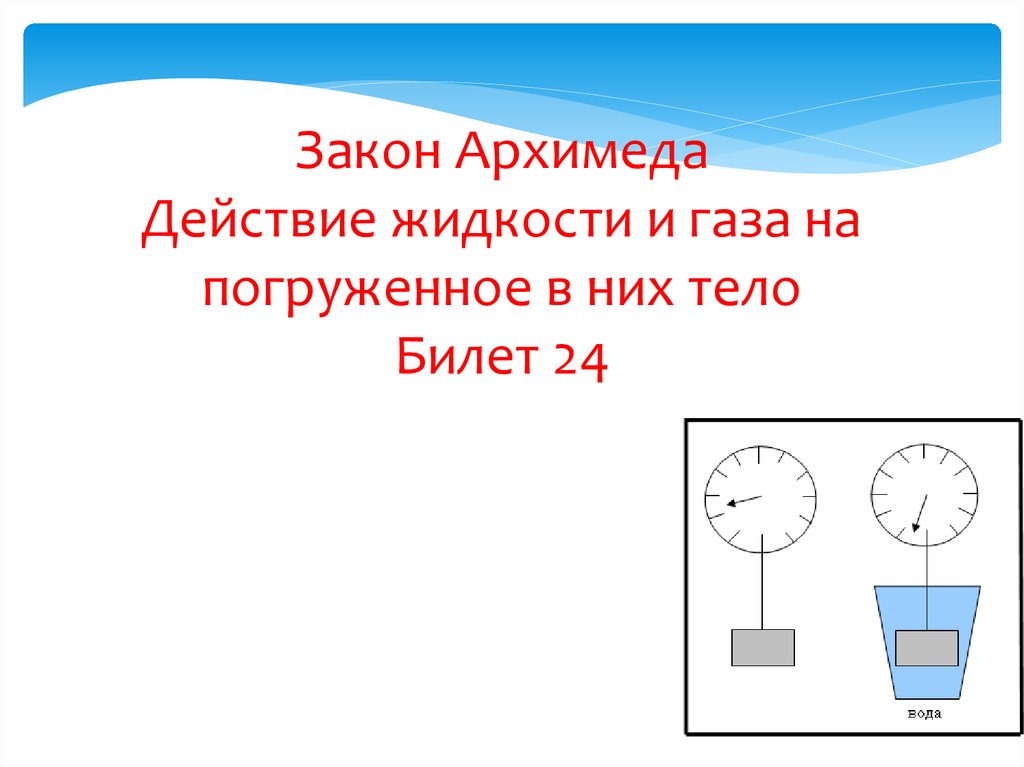 Закон Архимеда
Действие жидкости и газа на погруженное в них тело
Билет 24

вода